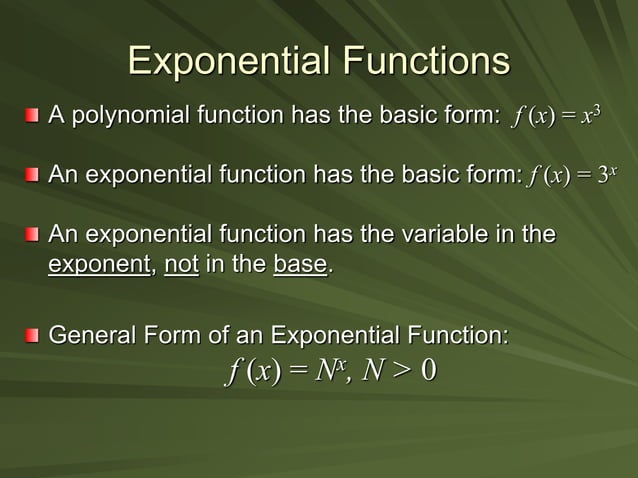 Exponential Functions

A polynomial function has the basic form: $f(x) = x^3$

An exponential function has the basic form: $f(x) = 3^x$

An exponential function has the variable in the exponent, not in the base.

General Form of an Exponential Function:
$f(x) = N^x, N > 0$